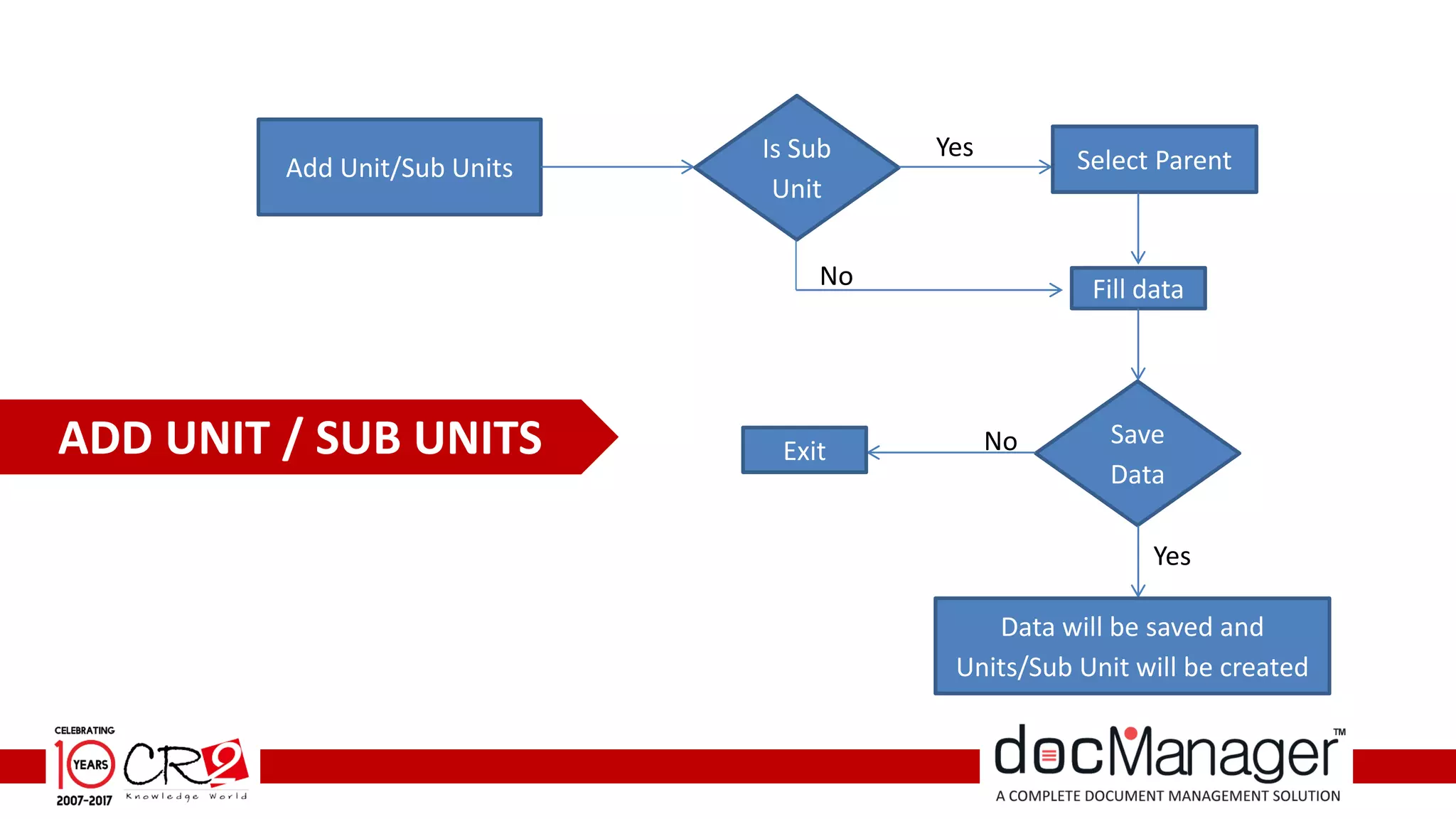 Add Unit/Sub Units

Is Sub Unit

Yes

Select Parent

No

Fill data

ADD UNIT / SUB UNITS

Exit

No

Save Data

Yes

Data will be saved and Units/Sub Unit will be created

CELEBRATING 10 YEARS 2007-2017

CR2 Knowledge World

docManager™

A COMPLETE DOCUMENT MANAGEMENT SOLUTION